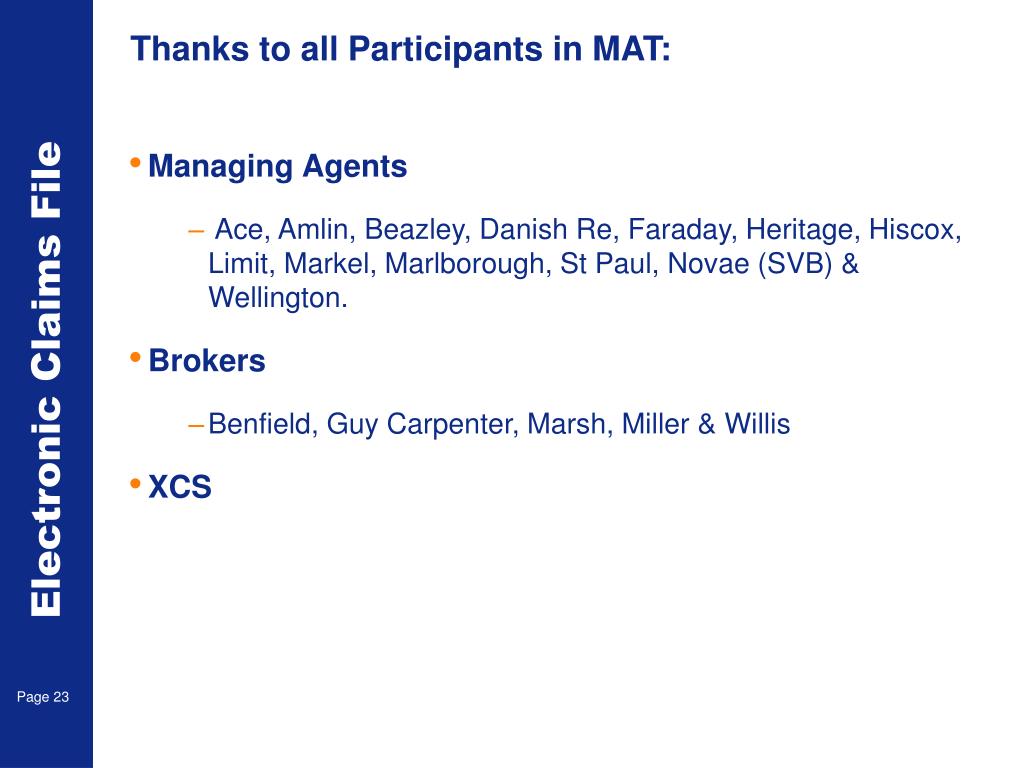 Electronic Claims File

Thanks to all Participants in MAT:

• Managing Agents

– Ace, Amlin, Beazley, Danish Re, Faraday, Heritage, Hiscox, Limit, Markel, Marlborough, St Paul, Novae (SVB) & Wellington.

• Brokers

– Benfield, Guy Carpenter, Marsh, Miller & Willis

• XCS

Page 23